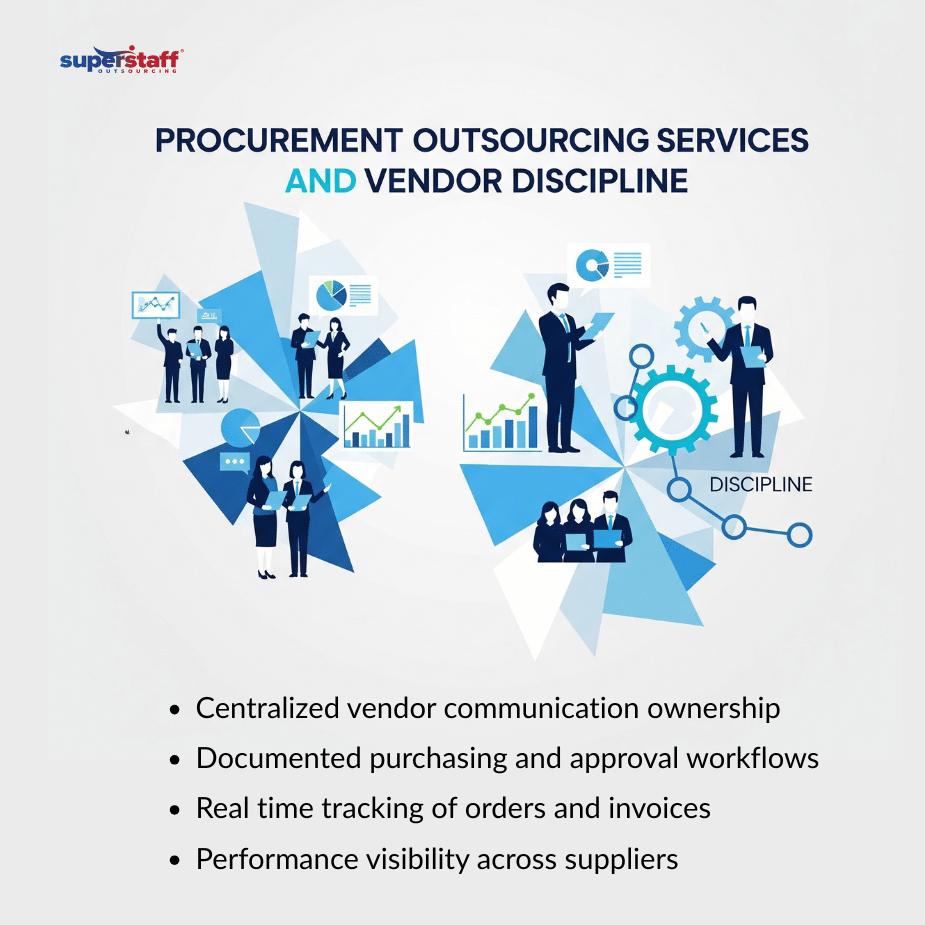 superstaff®
OUTSOURCING

PROCUREMENT OUTSOURCING SERVICES AND VENDOR DISCIPLINE

DISCIPLINE

• Centralized vendor communication ownership
• Documented purchasing and approval workflows
• Real time tracking of orders and invoices
• Performance visibility across suppliers